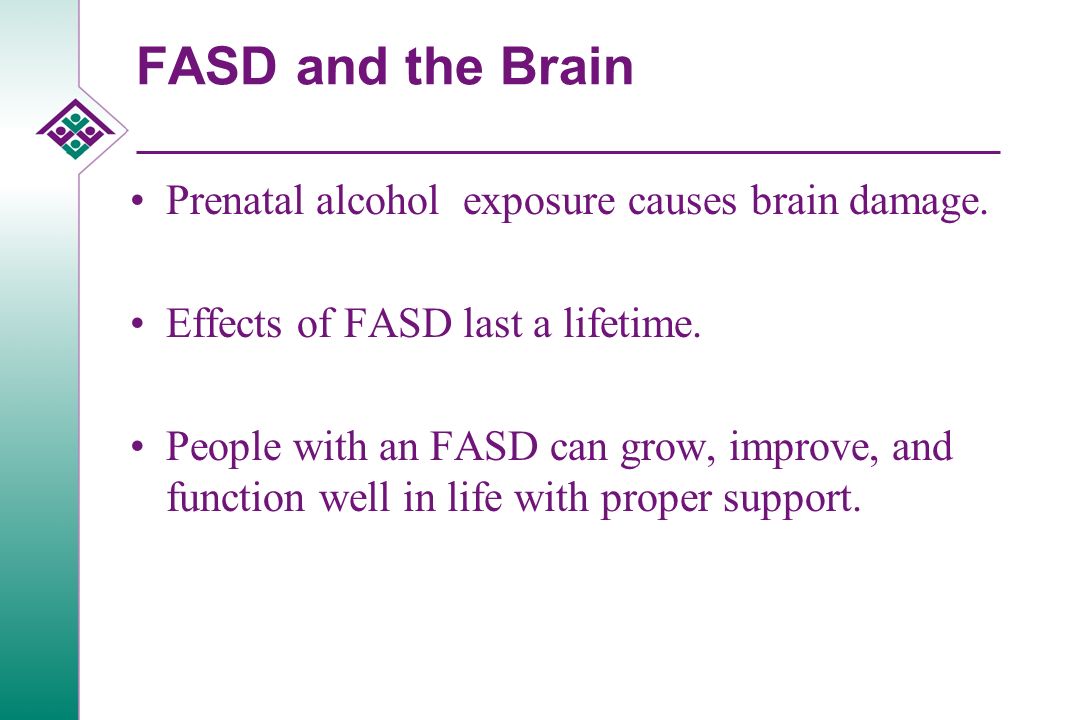 FASD and the Brain

• Prenatal alcohol exposure causes brain damage.

• Effects of FASD last a lifetime.

• People with an FASD can grow, improve, and function well in life with proper support.